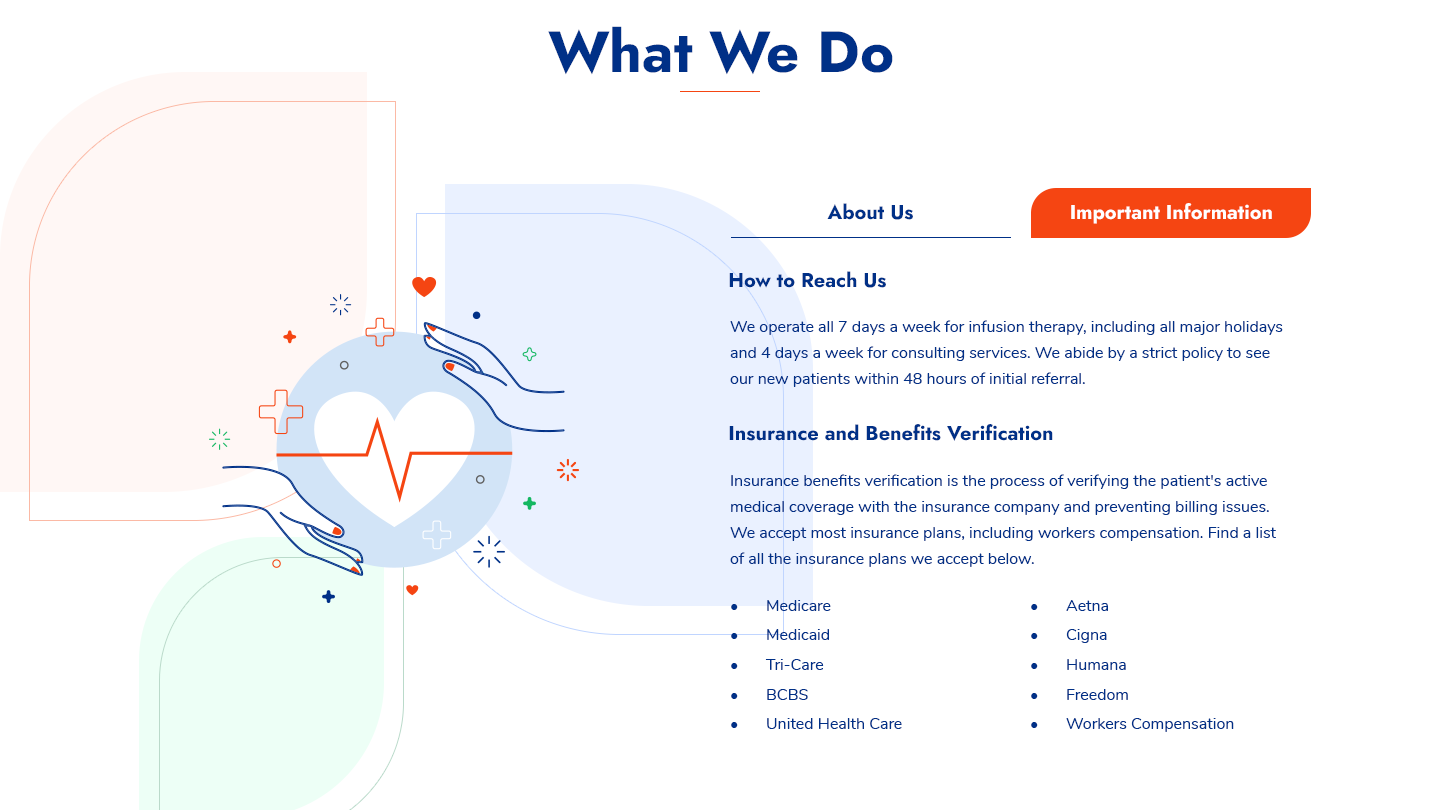 What We Do

About Us

Important Information

How to Reach Us

We operate all 7 days a week for infusion therapy, including all major holidays and 4 days a week for consulting services. We abide by a strict policy to see our new patients within 48 hours of initial referral.

Insurance and Benefits Verification

Insurance benefits verification is the process of verifying the patient's active medical coverage with the insurance company and preventing billing issues. We accept most insurance plans, including workers compensation. Find a list of all the insurance plans we accept below.

- Medicare
- Medicaid
- Tri-Care
- BCBS
- United Health Care

- Aetna
- Cigna
- Humana
- Freedom
- Workers Compensation